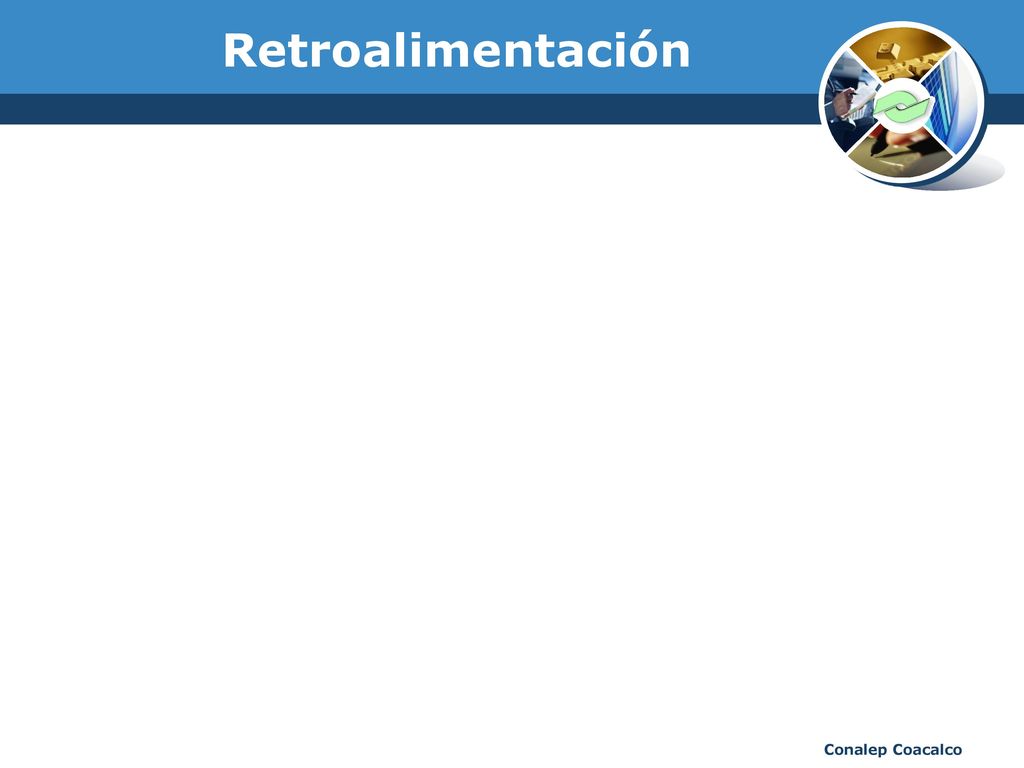 Retroalimentación

Conalep Coacalco